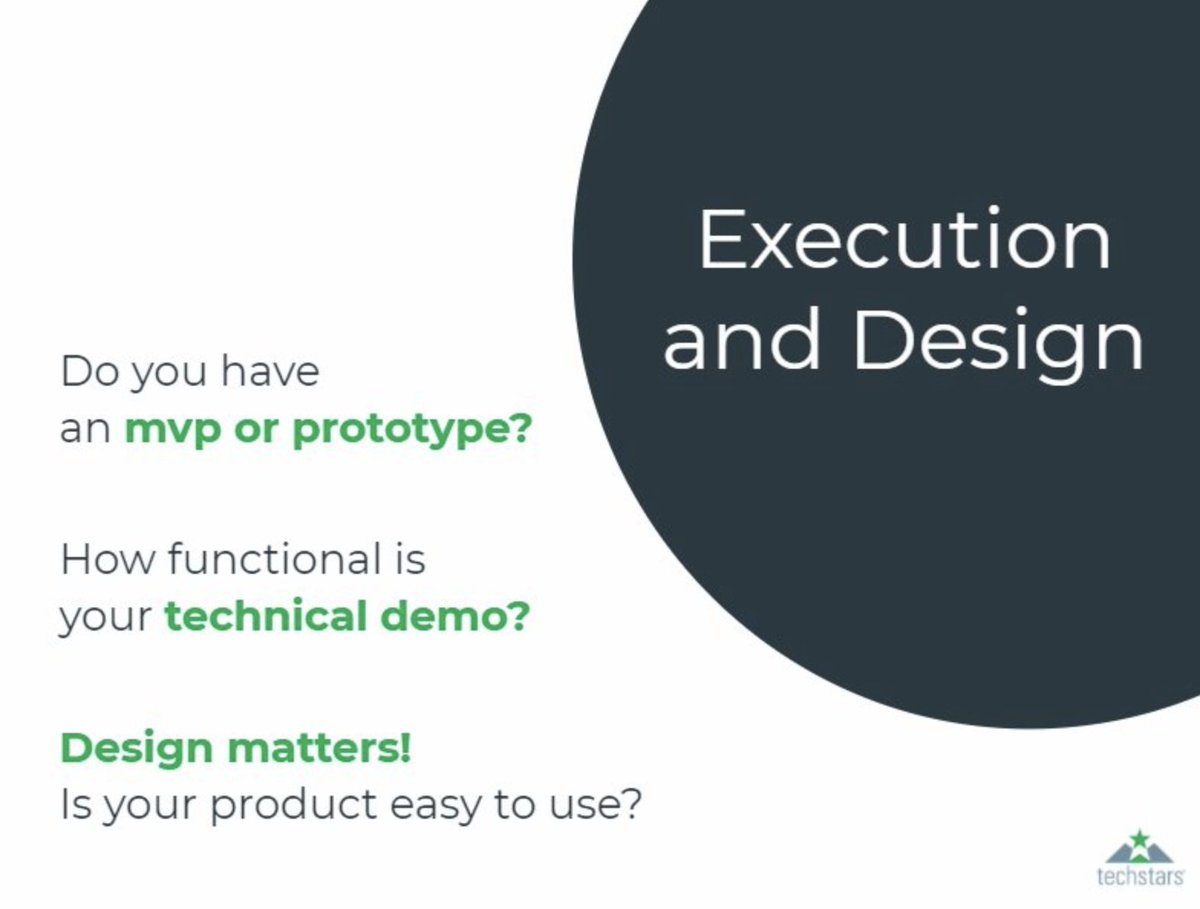 Execution and Design

Do you have an mvp or prototype?

How functional is your technical demo?

Design matters!
Is your product easy to use?

techstars